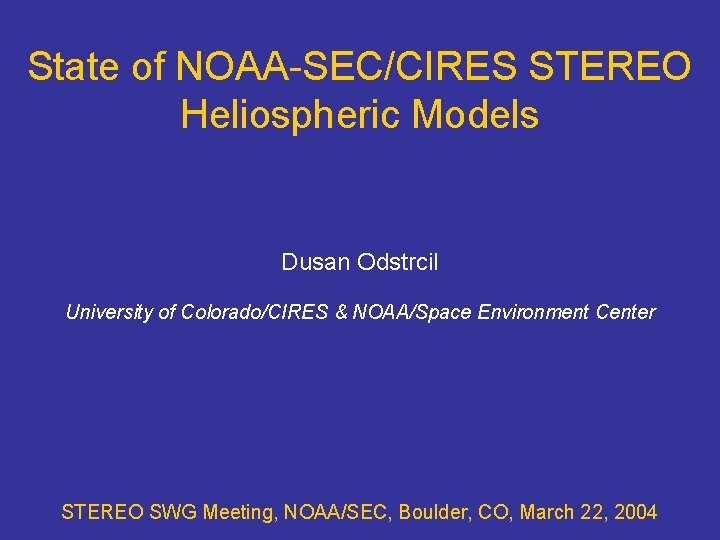 State of NOAA-SEC/CIRES STEREO Heliospheric Models

Dusan Odstrcil

University of Colorado/CIRES & NOAA/Space Environment Center

STEREO SWG Meeting, NOAA/SEC, Boulder, CO, March 22, 2004